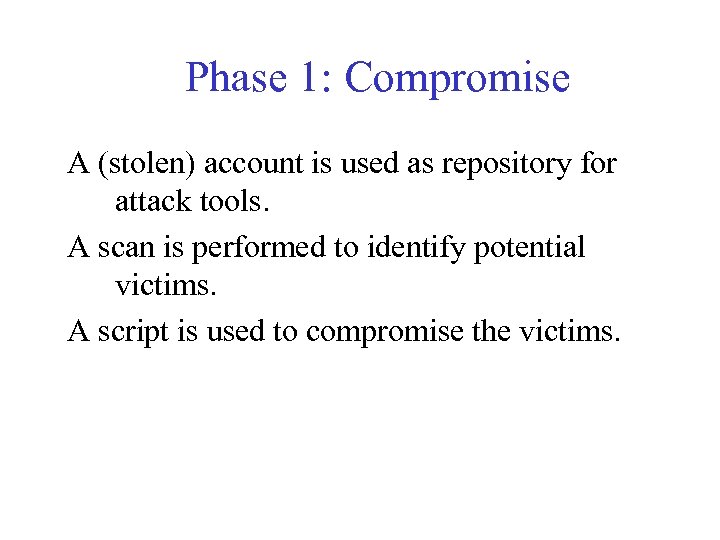 Phase 1: Compromise

A (stolen) account is used as repository for attack tools.

A scan is performed to identify potential victims.

A script is used to compromise the victims.